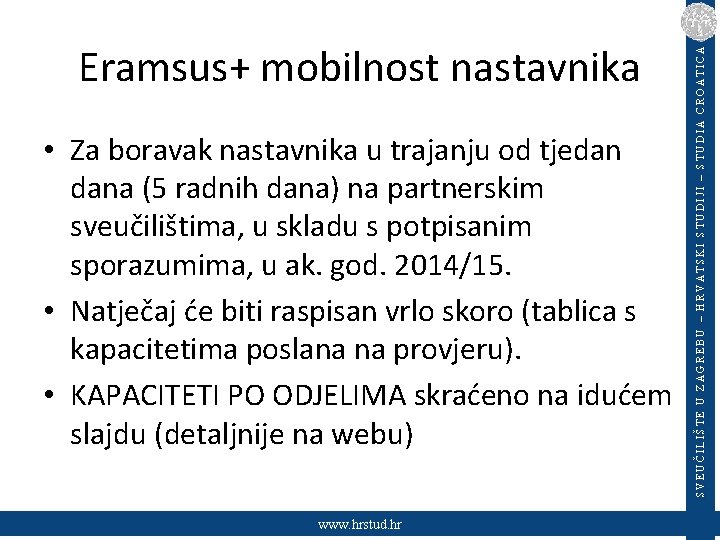 Eramsus+ mobilnost nastavnika

• Za boravak nastavnika u trajanju od tjedan dana (5 radnih dana) na partnerskim sveučilištima, u skladu s potpisanim sporazumima, u ak. god. 2014/15.

• Natječaj će biti raspisan vrlo skoro (tablica s kapacitetima poslana na provjeru).

• KAPACITETI PO ODJELIMA skraćeno na idućem slajdu (detaljnije na webu)

SVEUČILIŠTE U ZAGREBU – HRVATSKI STUDIJI – STUDIA CROATICA

www.hrstud.hr